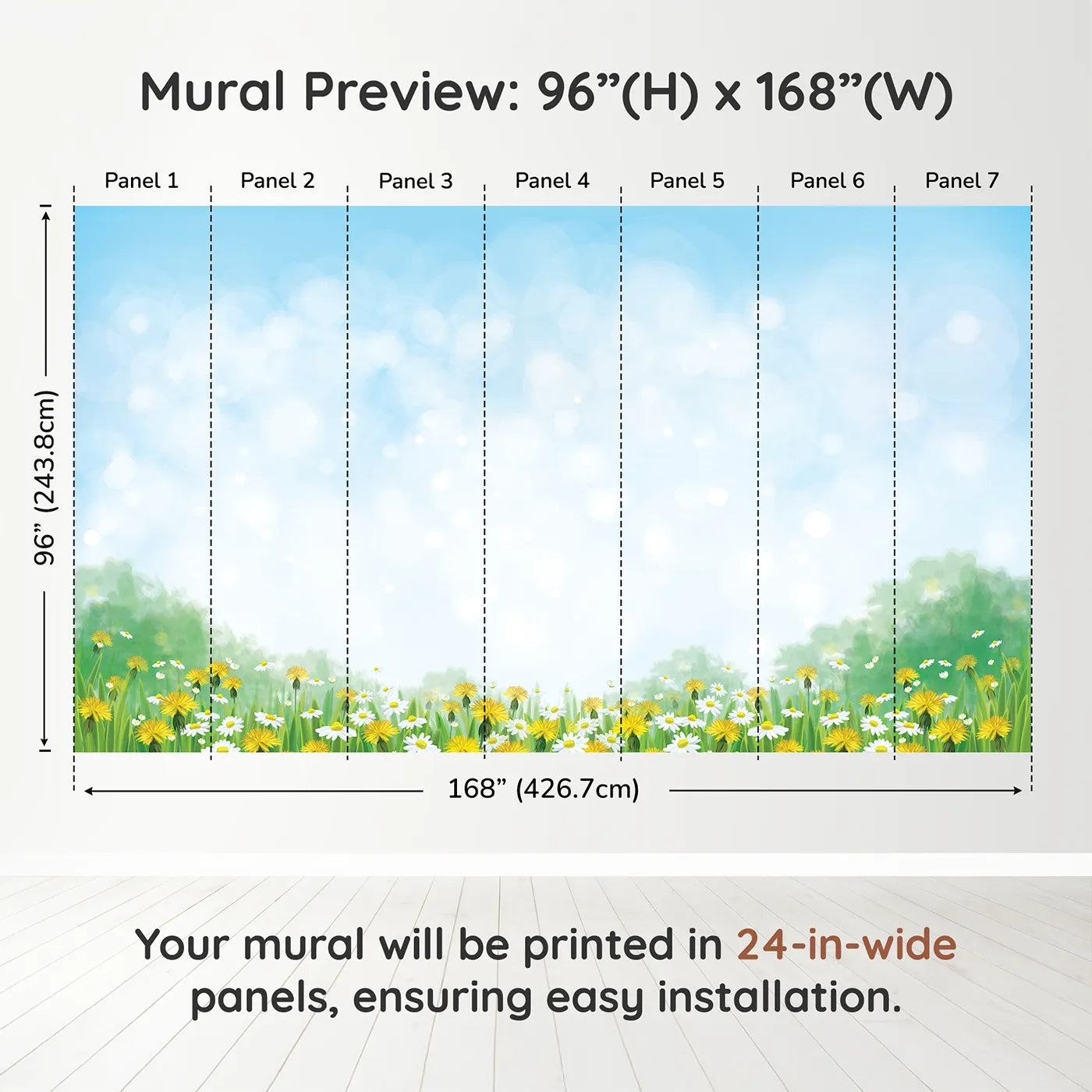 Mural Preview: 96”(H) x 168”(W)

Panel 1
Panel 2
Panel 3
Panel 4
Panel 5
Panel 6
Panel 7

96” (243.8cm)

168” (426.7cm)

Your mural will be printed in 24-in-wide panels, ensuring easy installation.